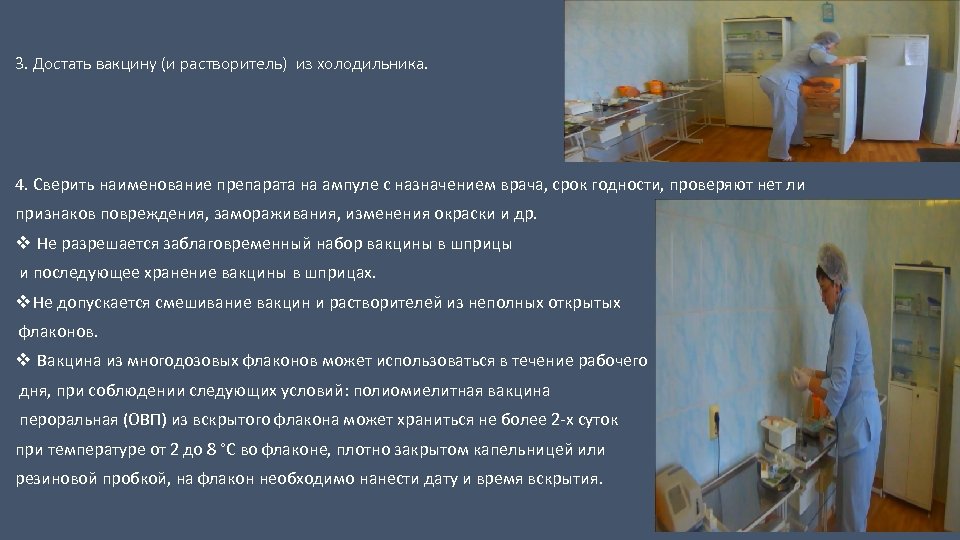 3. Достать вакцину (и растворитель) из холодильника.

4. Сверить наименование препарата на ампуле с назначением врача, срок годности, проверяют нет ли признаков повреждения, замораживания, изменения окраски и др.

❖ Не разрешается заблаговременный набор вакцины в шприцы и последующее хранение вакцины в шприцах.

❖Не допускается смешивание вакцин и растворителей из неполных открытых флаконов.

❖ Вакцина из многодозовых флаконов может использоваться в течение рабочего дня, при соблюдении следующих условий: полиомиелитная вакцина пероральная (ОВП) из вскрытого флакона может храниться не более 2-х суток при температуре от 2 до 8 °С во флаконе, плотно закрытом капельницей или резиновой пробкой, на флакон необходимо нанести дату и время вскрытия.